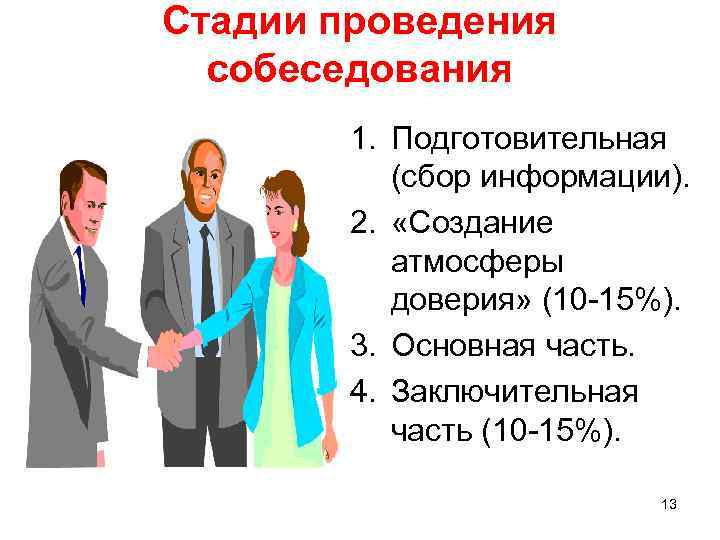 Стадии проведения собеседования

1. Подготовительная (сбор информации).
2. «Создание атмосферы доверия» (10-15%).
3. Основная часть.
4. Заключительная часть (10-15%).

13